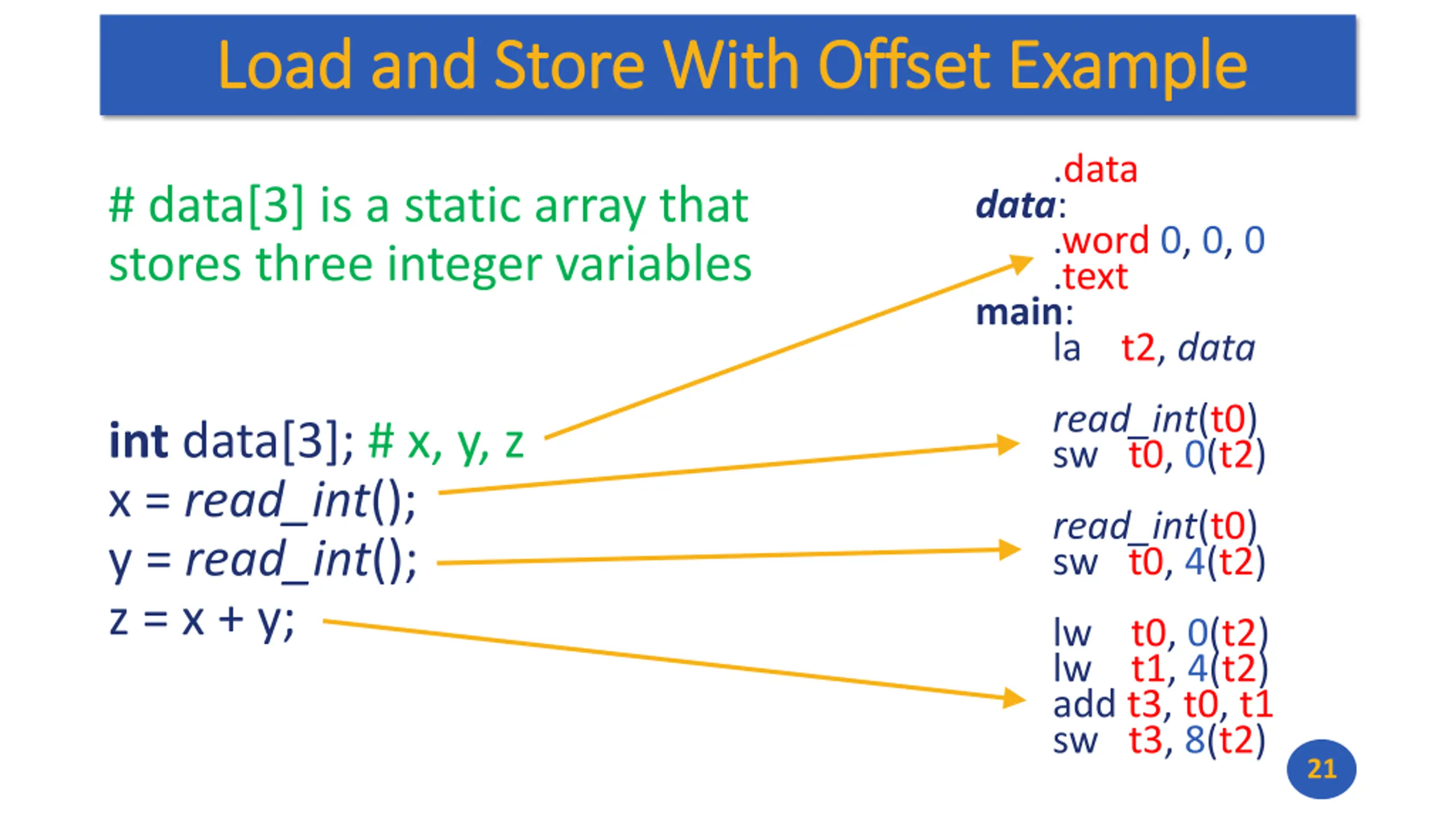 Load and Store With Offset Example

# data[3] is a static array that stores three integer variables

int data[3]; # x, y, z
x = read_int();
y = read_int();
z = x + y;

.data
data:
.word 0, 0, 0
.text
main:
la t2, data

read_int(t0)
sw t0, 0(t2)

read_int(t0)
sw t0, 4(t2)

lw t0, 0(t2)
lw t1, 4(t2)
add t3, t0, t1
sw t3, 8(t2)

21